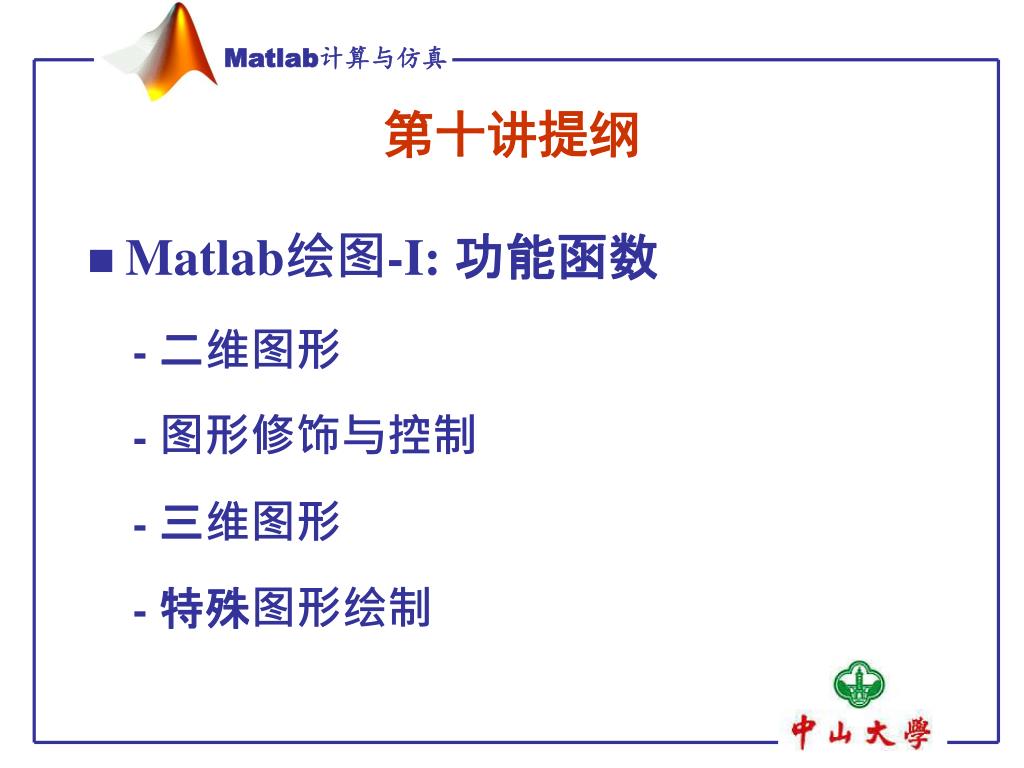 Matlab计算与仿真

第十讲提纲

■ Matlab绘图-I: 功能函数

- 二维图形

- 图形修饰与控制

- 三维图形

- 特殊图形绘制

中山大學